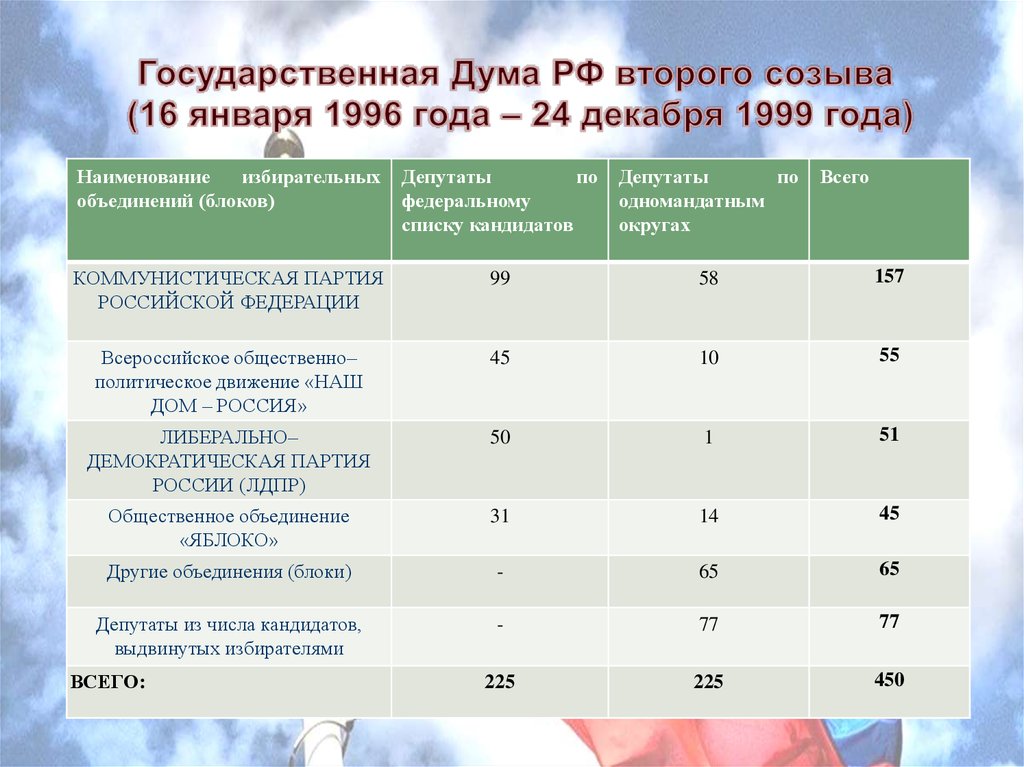 Государственная Дума РФ второго созыва (16 января 1996 года – 24 декабря 1999 года)

| Наименование избирательных объединений (блоков) | Депутаты по федеральному списку кандидатов | Депутаты по одномандатным округах | Всего |
|---|---|---|---|
| КОММУНИСТИЧЕСКАЯ ПАРТИЯ РОССИЙСКОЙ ФЕДЕРАЦИИ | 99 | 58 | 157 |
| Всероссийское общественно–политическое движение «НАШ ДОМ – РОССИЯ» | 45 | 10 | 55 |
| ЛИБЕРАЛЬНО–ДЕМОКРАТИЧЕСКАЯ ПАРТИЯ РОССИИ (ЛДПР) | 50 | 1 | 51 |
| Общественное объединение «ЯБЛОКО» | 31 | 14 | 45 |
| Другие объединения (блоки) | - | 65 | 65 |
| Депутаты из числа кандидатов, выдвинутых избирателями | - | 77 | 77 |
| ВСЕГО: | 225 | 225 | 450 |